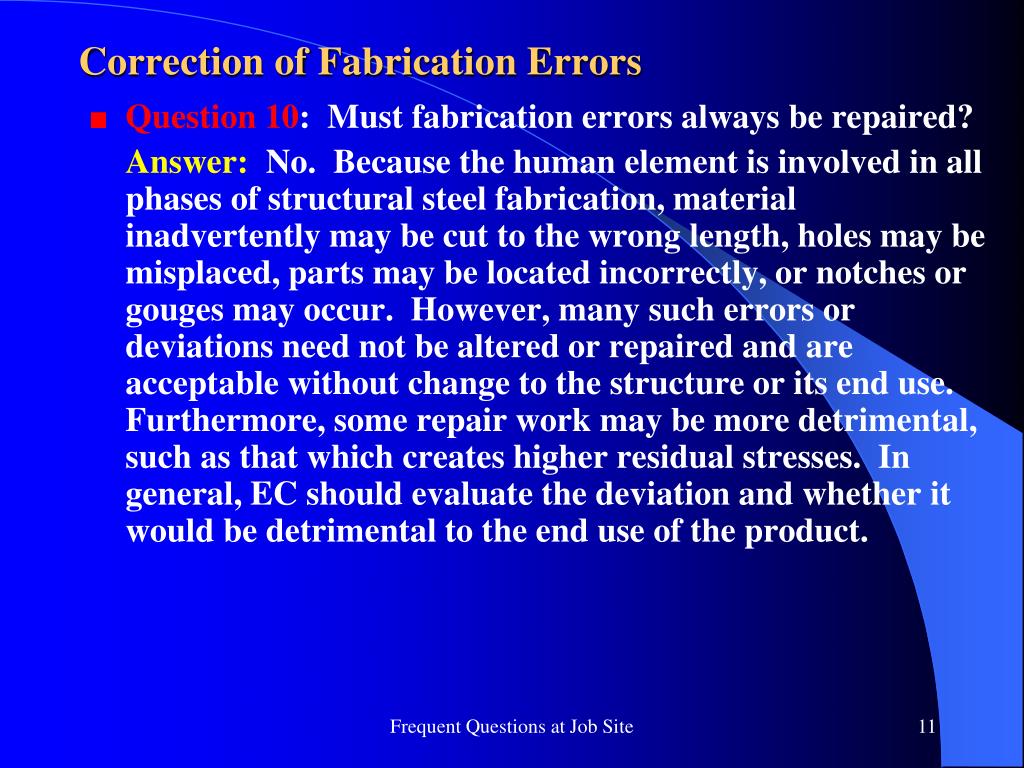 Correction of Fabrication Errors

Question 10: Must fabrication errors always be repaired?

Answer: No. Because the human element is involved in all phases of structural steel fabrication, material inadvertently may be cut to the wrong length, holes may be misplaced, parts may be located incorrectly, or notches or gouges may occur. However, many such errors or deviations need not be altered or repaired and are acceptable without change to the structure or its end use. Furthermore, some repair work may be more detrimental, such as that which creates higher residual stresses. In general, EC should evaluate the deviation and whether it would be detrimental to the end use of the product.

Frequent Questions at Job Site

11